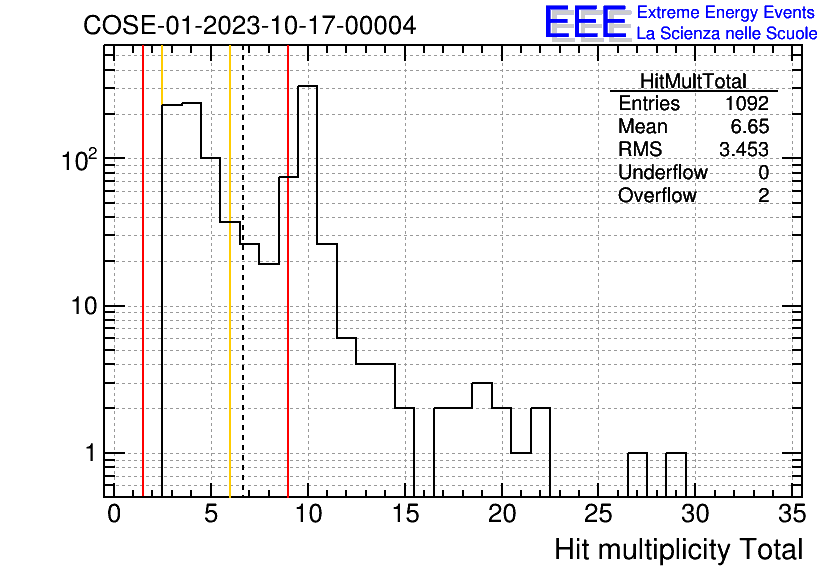 COSE-01-2023-10-17-00004

EEE Extreme Energy Events
La Scienza nelle Scuole

| HitMultTotal | |
|---|---|
| Entries | 1092 |
| Mean | 6.65 |
| RMS | 3.453 |
| Underflow | 0 |
| Overflow | 2 |

$10^2$
10
1

0 5 10 15 20 25 30 35

Hit multiplicity Total